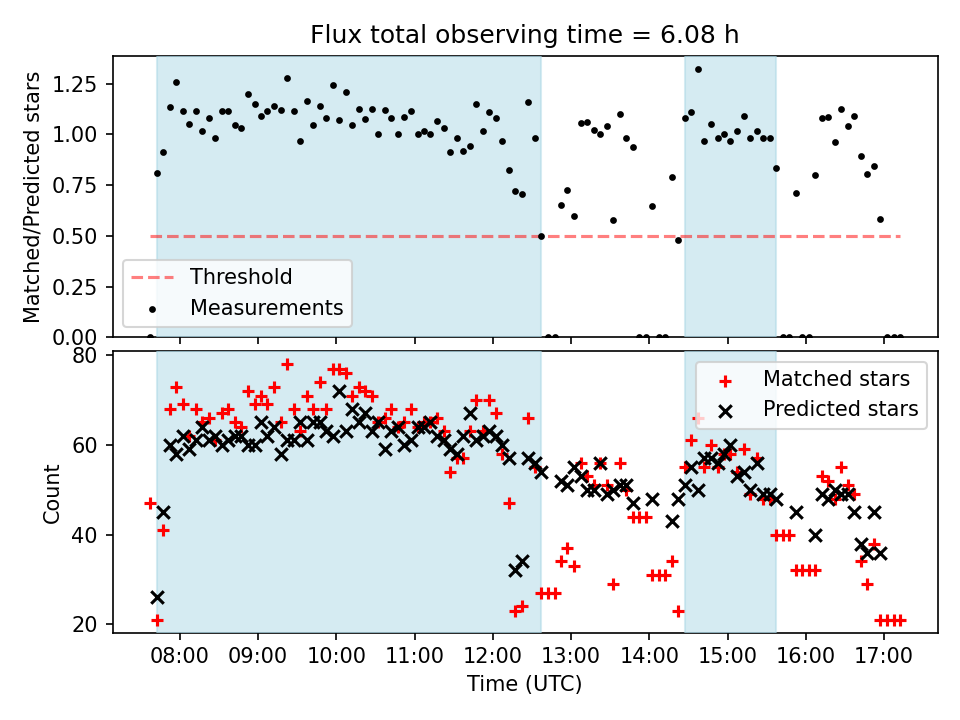 Flux total observing time = 6.08 h

Matched/Predicted stars

1.25
1.00
0.75
0.50
0.25
0.00

Threshold
Measurements

Count

80
60
40
20

Matched stars
Predicted stars

08:00
09:00
10:00
11:00
12:00
13:00
14:00
15:00
16:00
17:00

Time (UTC)